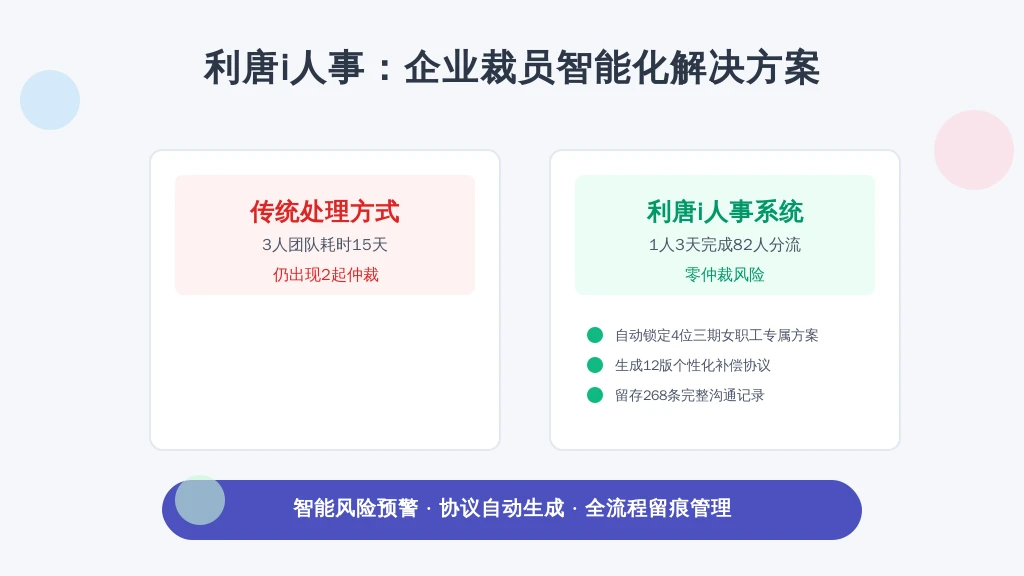 利唐i人事：企业裁员智能化解决方案

传统处理方式
3人团队耗时15天
仍出现2起仲裁

利唐i人事系统
1人3天完成82人分流
零仲裁风险

自动锁定4位三期女职工专属方案
生成12版个性化补偿协议
留存268条完整沟通记录

智能风险预警 · 协议自动生成 · 全流程留痕管理